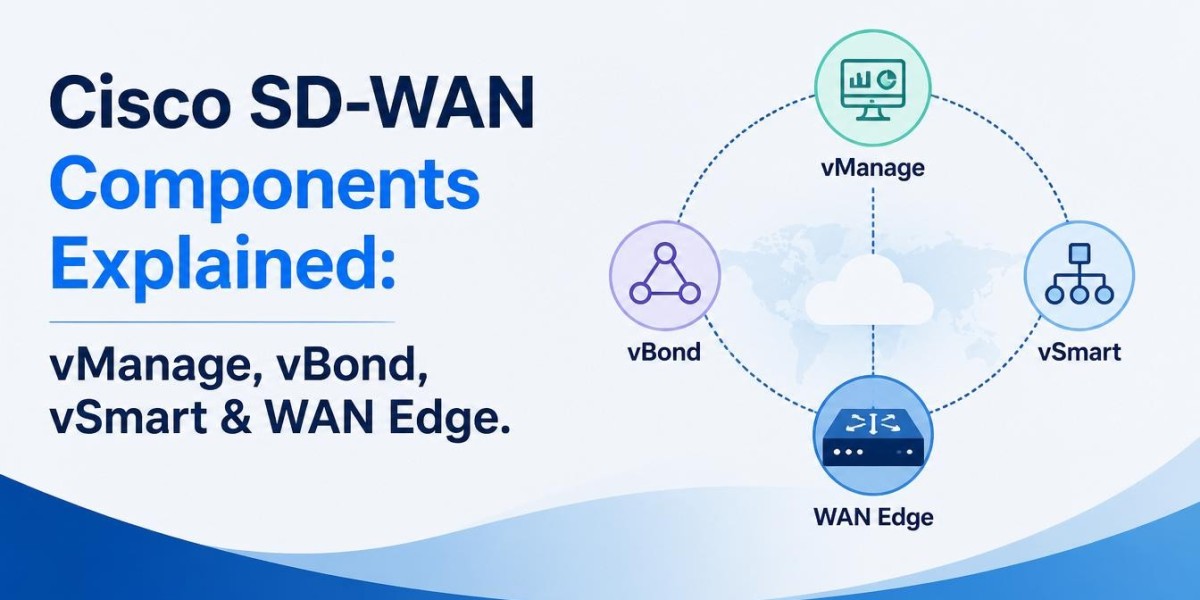 Cisco SD-WAN Components Explained:

vManage, vBond, vSmart & WAN Edge.

vManage

vBond

vSmart

WAN Edge